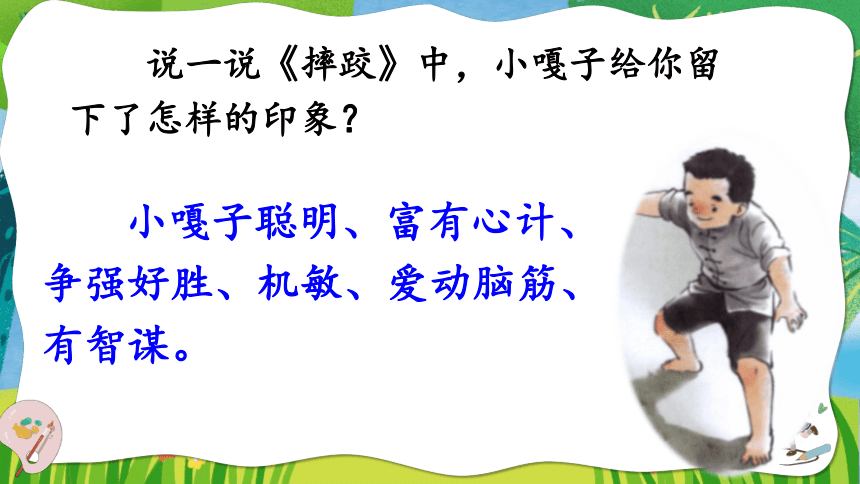 说一说《摔跤》中，小嘎子给你留下了怎样的印象？

小嘎子聪明、富有心计、争强好胜、机敏、爱动脑筋、有智谋。